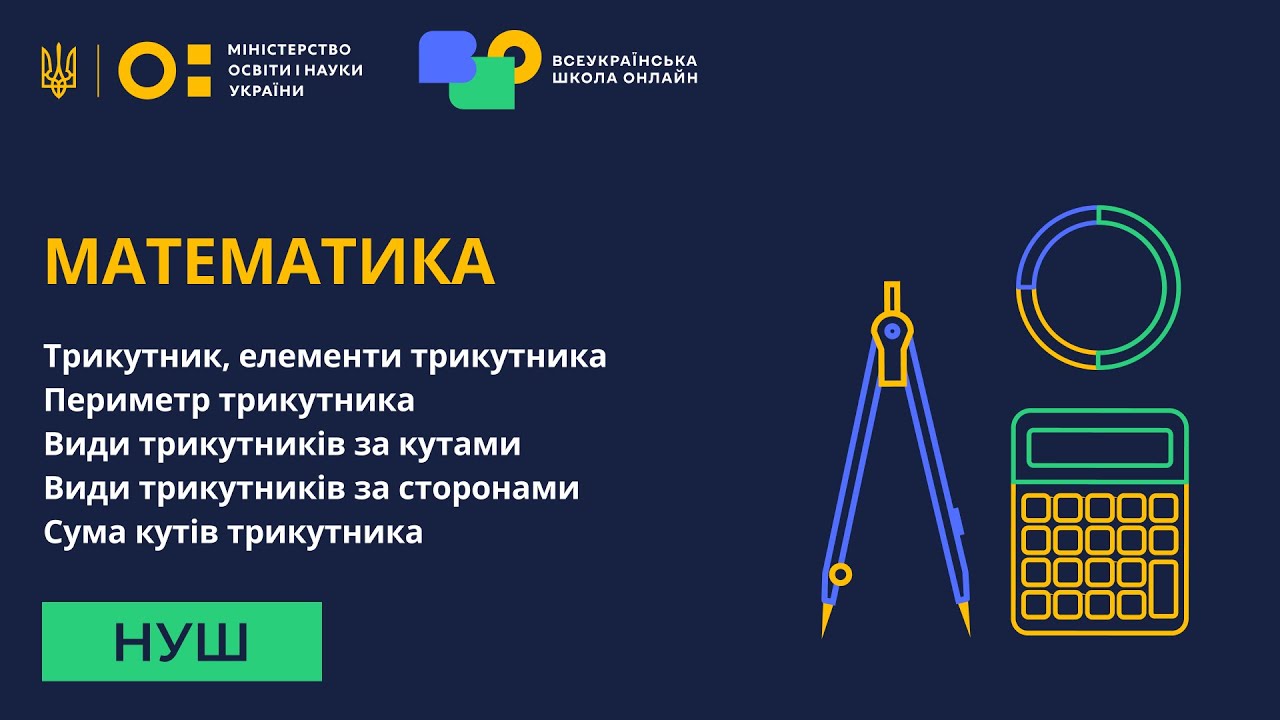 МІНІСТЕРСТВО ОСВІТИ І НАУКИ УКРАЇНИ

ВСЕУКРАЇНСЬКА ШКОЛА ОНЛАЙН

МАТЕМАТИКА

Трикутник, елементи трикутника
Периметр трикутника
Види трикутників за кутами
Види трикутників за сторонами
Сума кутів трикутника

НУШ